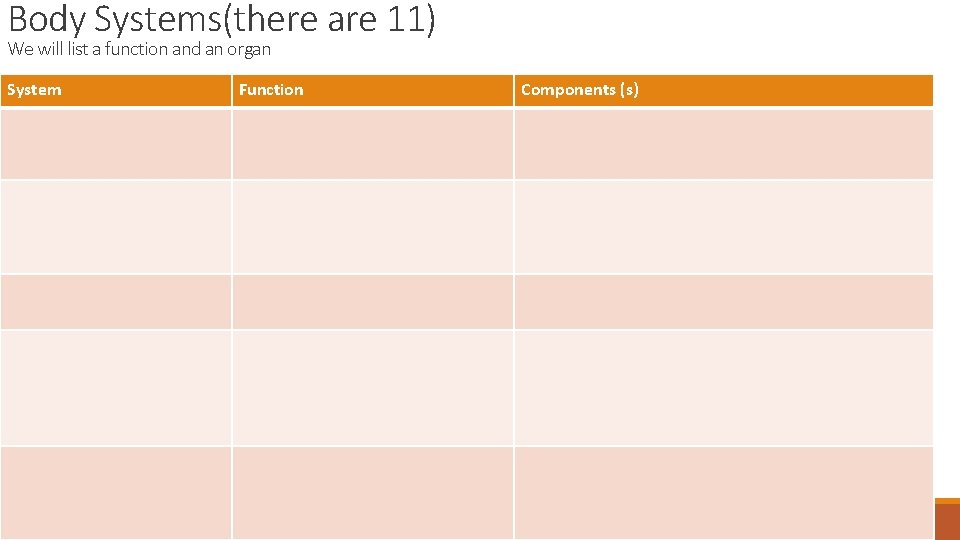 Body Systems(there are 11)

We will list a function and an organ

| System | Function | Components (s) |
|---|---|---|
| | | |
| | | |
| | | |
| | | |
| | | |